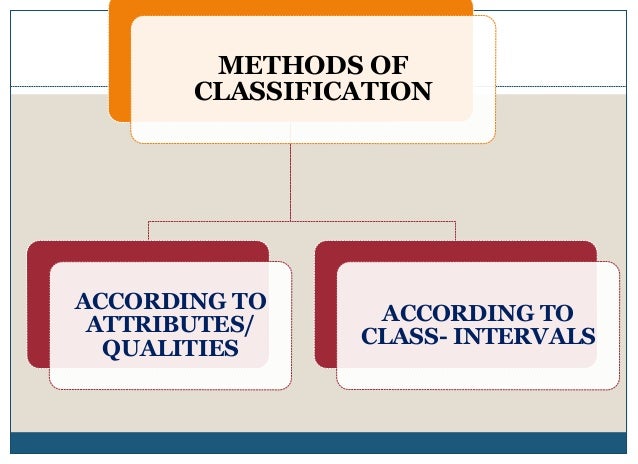 METHODS OF CLASSIFICATION

ACCORDING TO ATTRIBUTES/ QUALITIES

ACCORDING TO CLASS- INTERVALS